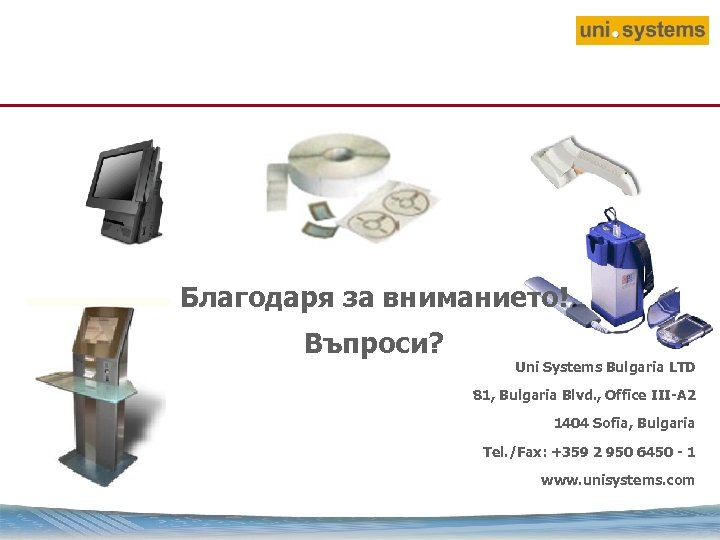 uni.systems

Благодаря за вниманието!

Въпроси?

Uni Systems Bulgaria LTD

81, Bulgaria Blvd., Office III-A2

1404 Sofia, Bulgaria

Tel./Fax: +359 2 950 6450 - 1

www.unisystems.com